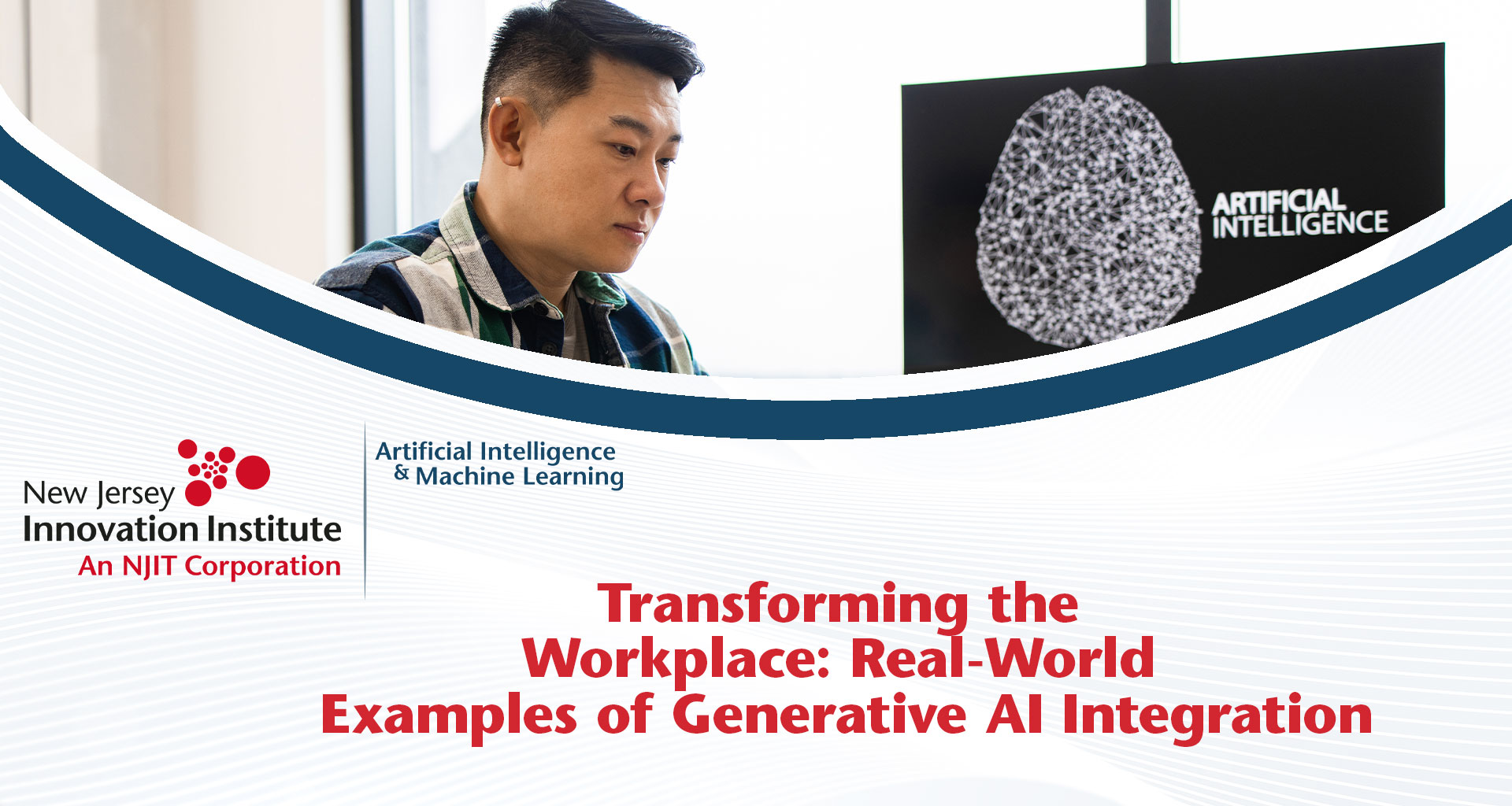 ARTIFICIAL INTELLIGENCE

New Jersey
Innovation Institute
An NJIT Corporation

Artificial Intelligence
& Machine Learning

Transforming the Workplace: Real-World Examples of Generative AI Integration